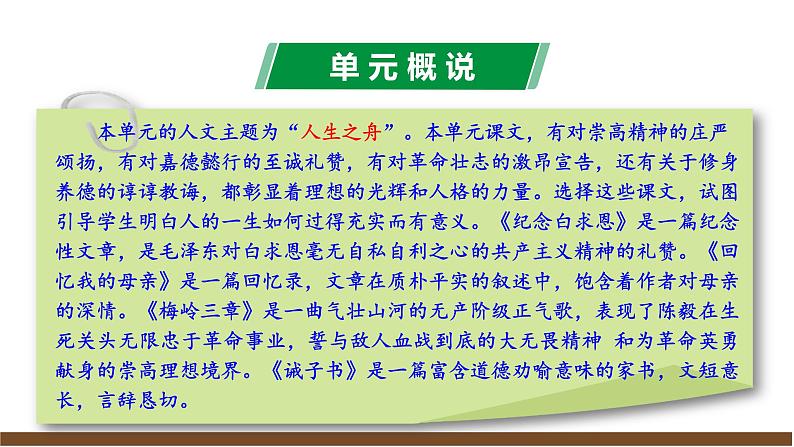 单元概说

本单元的人文主题为“人生之舟”。本单元课文，有对崇高精神的庄严颂扬，有对嘉德懿行的至诚礼赞，有对革命壮志的激昂宣告，还有关于修身养德的谆谆教诲，都彰显着理想的光辉和人格的力量。选择这些课文，试图引导学生明白人的一生如何过得充实而有意义。《纪念白求恩》是一篇纪念性文章，是毛泽东对白求恩毫无自私自利之心的共产主义精神的礼赞。《回忆我的母亲》是一篇回忆录，文章在质朴平实的叙述中，饱含着作者对母亲的深情。《梅岭三章》是一曲气壮山河的无产阶级正气歌，表现了陈毅在生死关头无限忠于革命事业，誓与敌人血战到底的大无畏精神 和为革命英勇献身的崇高理想境界。《诫子书》是一篇富含道德劝喻意味的家书，文短意长，言辞恳切。